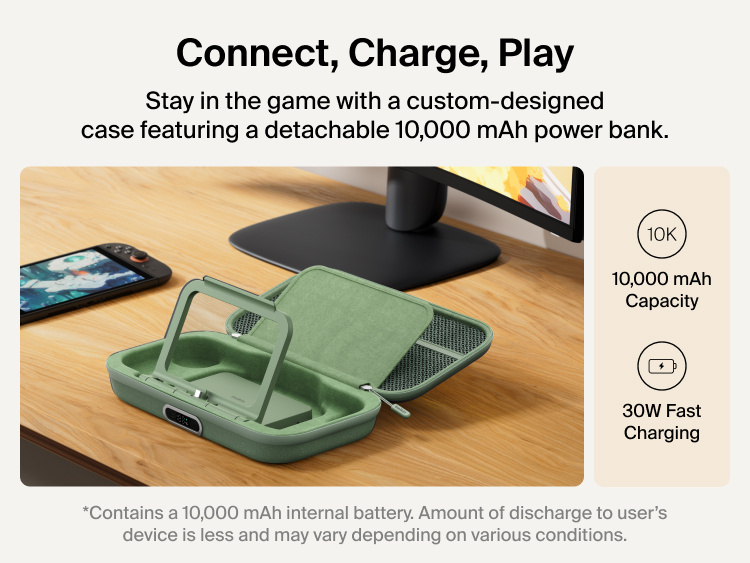 Connect, Charge, Play

Stay in the game with a custom-designed case featuring a detachable 10,000 mAh power bank.

10K

10,000 mAh Capacity

30W Fast Charging

*Contains a 10,000 mAh internal battery. Amount of discharge to user's device is less and may vary depending on various conditions.